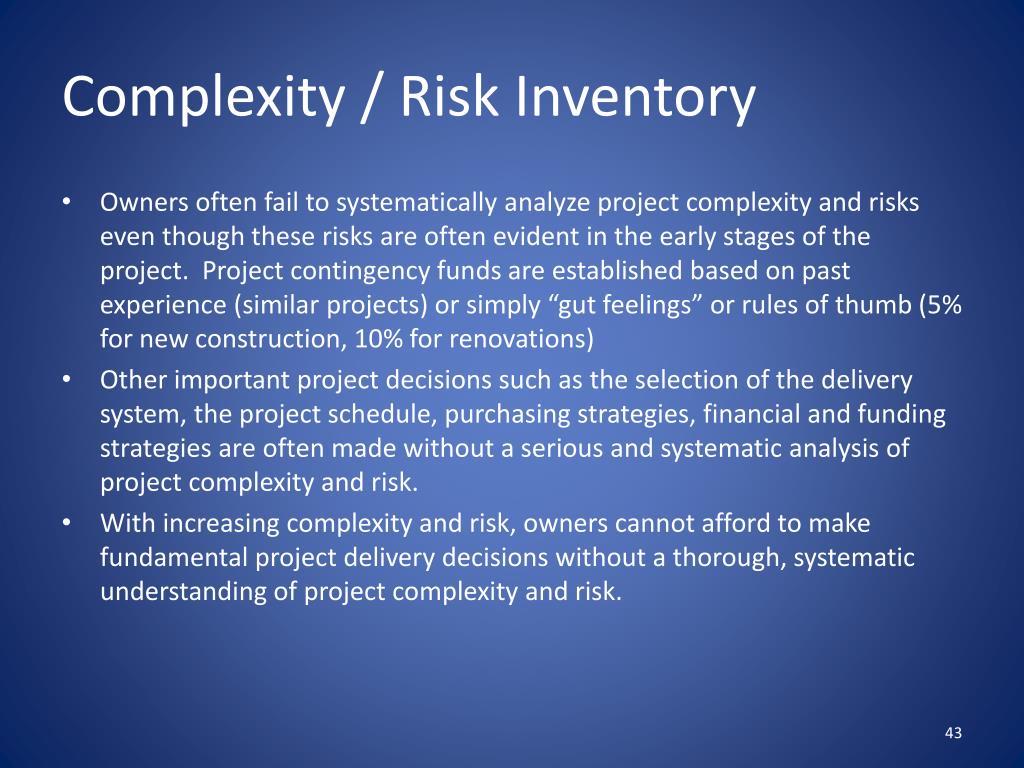 Complexity / Risk Inventory

• Owners often fail to systematically analyze project complexity and risks even though these risks are often evident in the early stages of the project. Project contingency funds are established based on past experience (similar projects) or simply “gut feelings” or rules of thumb (5% for new construction, 10% for renovations)
• Other important project decisions such as the selection of the delivery system, the project schedule, purchasing strategies, financial and funding strategies are often made without a serious and systematic analysis of project complexity and risk.
• With increasing complexity and risk, owners cannot afford to make fundamental project delivery decisions without a thorough, systematic understanding of project complexity and risk.

43